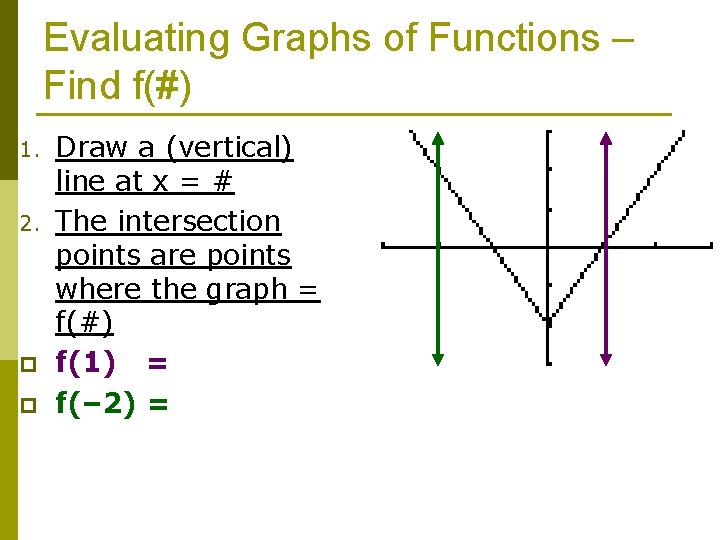 Evaluating Graphs of Functions – Find f(#)

1. Draw a (vertical) line at x = #
2. The intersection points are points where the graph = f(#)

f(1) =
f(–2) =